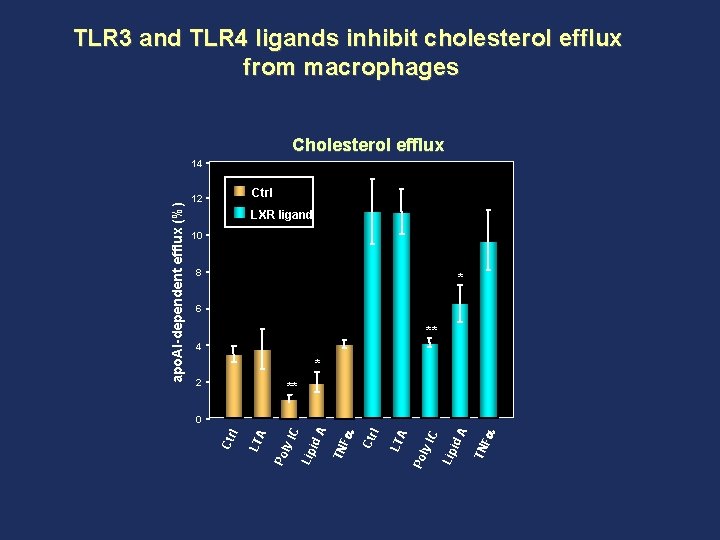 TLR3 and TLR4 ligands inhibit cholesterol efflux from macrophages

Cholesterol efflux

apoAI-dependent efflux (%)

14
12
10
8
6
4
2
0

Ctrl
LXR ligand

**
*
**
*

Ctrl
LTA
Poly IC
Lipid A
TNFα
Ctrl
LTA
Poly IC
Lipid A
TNFα